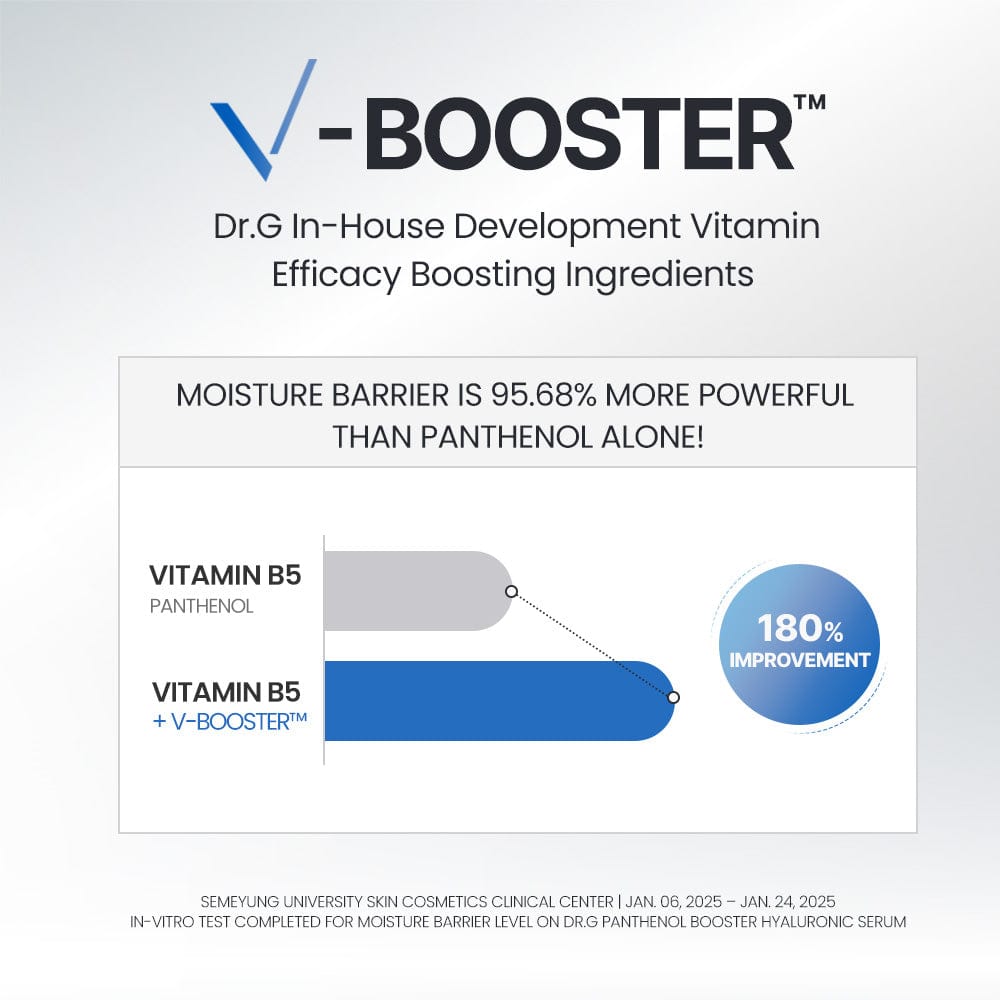 V-BOOSTER™

Dr.G In-House Development Vitamin Efficacy Boosting Ingredients

MOISTURE BARRIER IS 95.68% MORE POWERFUL THAN PANTHENOL ALONE!

VITAMIN B5
PANTHENOL

VITAMIN B5
+ V-BOOSTER™

180%
IMPROVEMENT

SEMEYUNG UNIVERSITY SKIN COSMETICS CLINICAL CENTER | JAN. 06, 2025 – JAN. 24, 2025
IN-VITRO TEST COMPLETED FOR MOISTURE BARRIER LEVEL ON DR.G PANTHENOL BOOSTER HYALURONIC SERUM